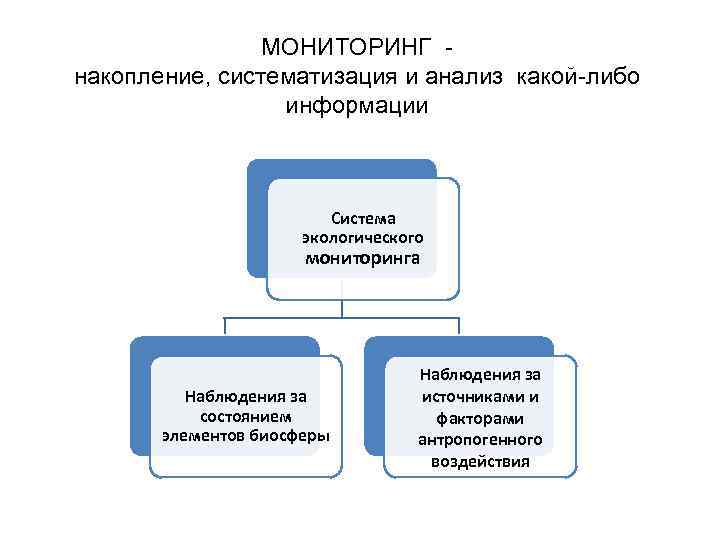 МОНИТОРИНГ -
накопление, систематизация и анализ какой-либо информации

Система экологического мониторинга

Наблюдения за состоянием элементов биосферы

Наблюдения за источниками и факторами антропогенного воздействия